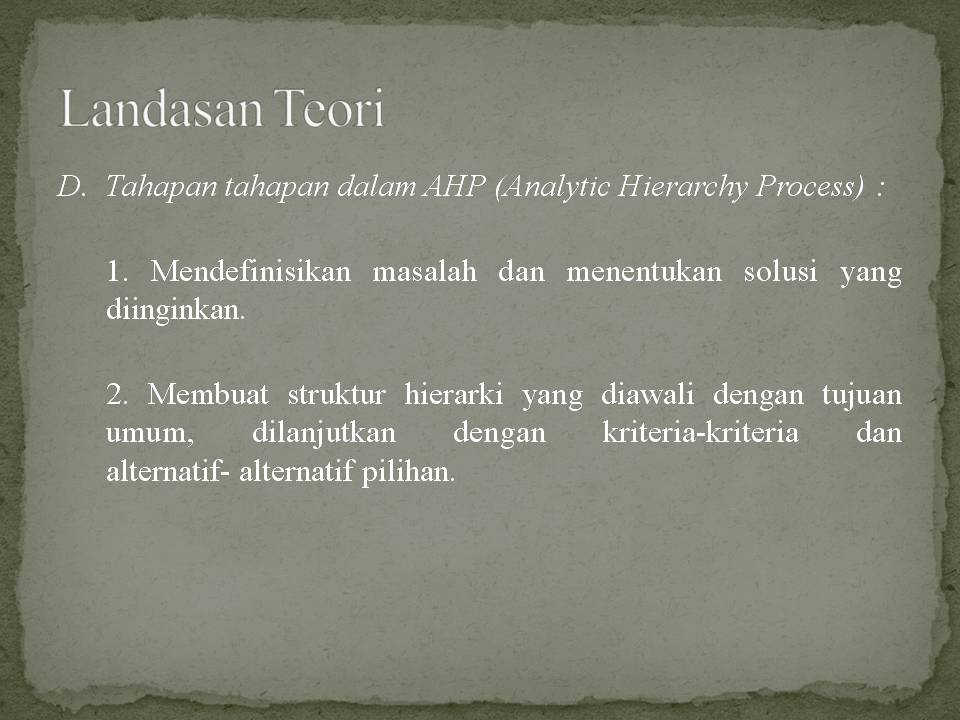 Landasan Teori

D. Tahapan tahapan dalam AHP (Analytic Hierarchy Process) :

1. Mendefinisikan masalah dan menentukan solusi yang diinginkan.

2. Membuat struktur hierarki yang diawali dengan tujuan umum, dilanjutkan dengan kriteria-kriteria dan alternatif- alternatif pilihan.